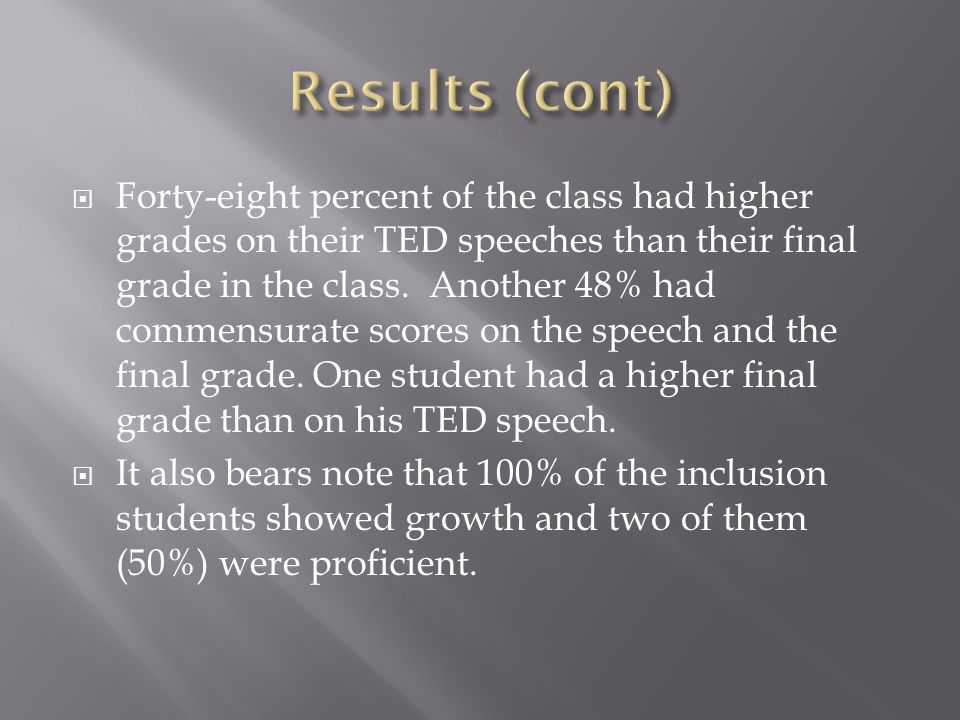 Results (cont)

Forty-eight percent of the class had higher grades on their TED speeches than their final grade in the class. Another 48% had commensurate scores on the speech and the final grade. One student had a higher final grade than on his TED speech.

It also bears note that 100% of the inclusion students showed growth and two of them (50%) were proficient.